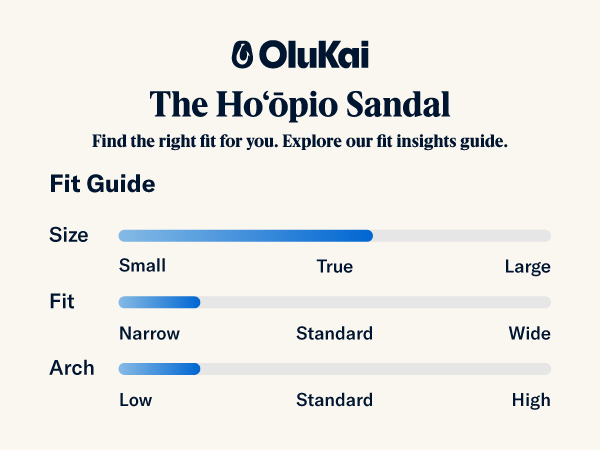 OluKai

The Hoʻōpio Sandal

Find the right fit for you. Explore our fit insights guide.

Fit Guide

Size

Small True Large

Fit

Narrow Standard Wide

Arch

Low Standard High